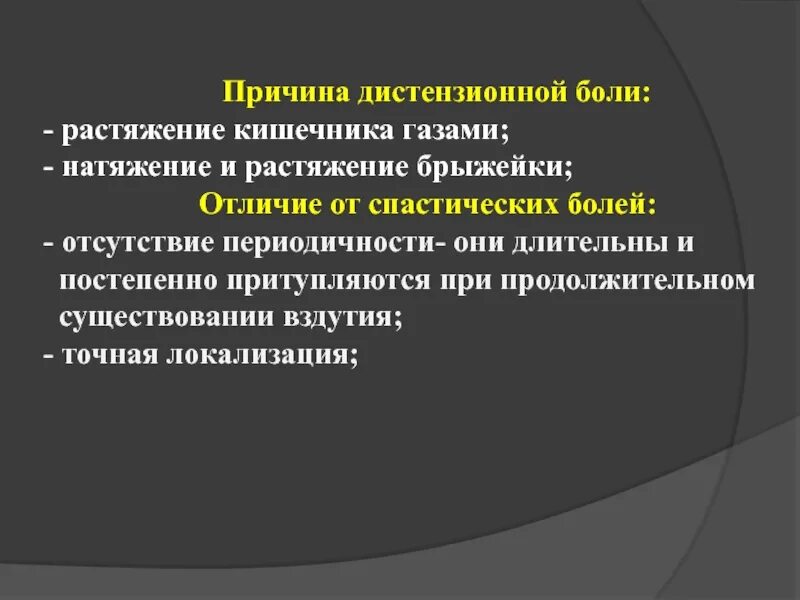 Причина дистензионной боли:
- растяжение кишечника газами;
- натяжение и растяжение брыжейки;

Отличие от спастических болей:
- отсутствие периодичности- они длительны и постепенно притупляются при продолжительном существовании вздутия;
- точная локализация;